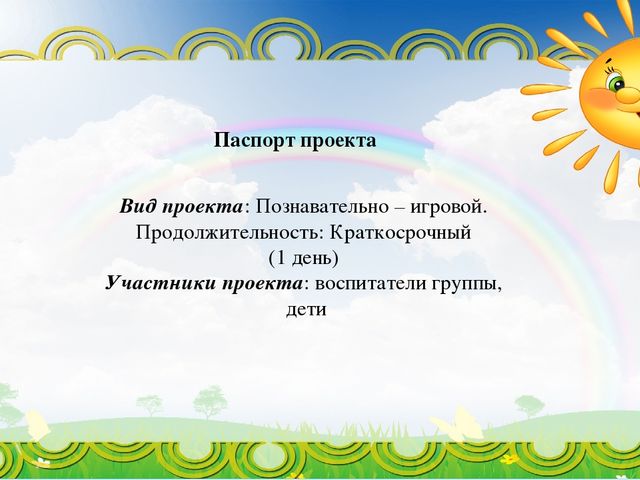 Паспорт проекта

Вид проекта: Познавательно – игровой. Продолжительность: Краткосрочный (1 день)
Участники проекта: воспитатели группы, дети